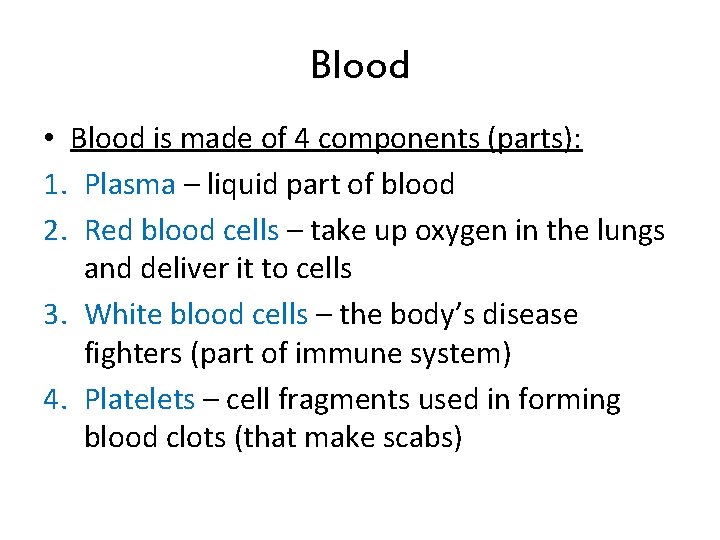 Blood

• Blood is made of 4 components (parts):

1. Plasma – liquid part of blood
2. Red blood cells – take up oxygen in the lungs and deliver it to cells
3. White blood cells – the body's disease fighters (part of immune system)
4. Platelets – cell fragments used in forming blood clots (that make scabs)